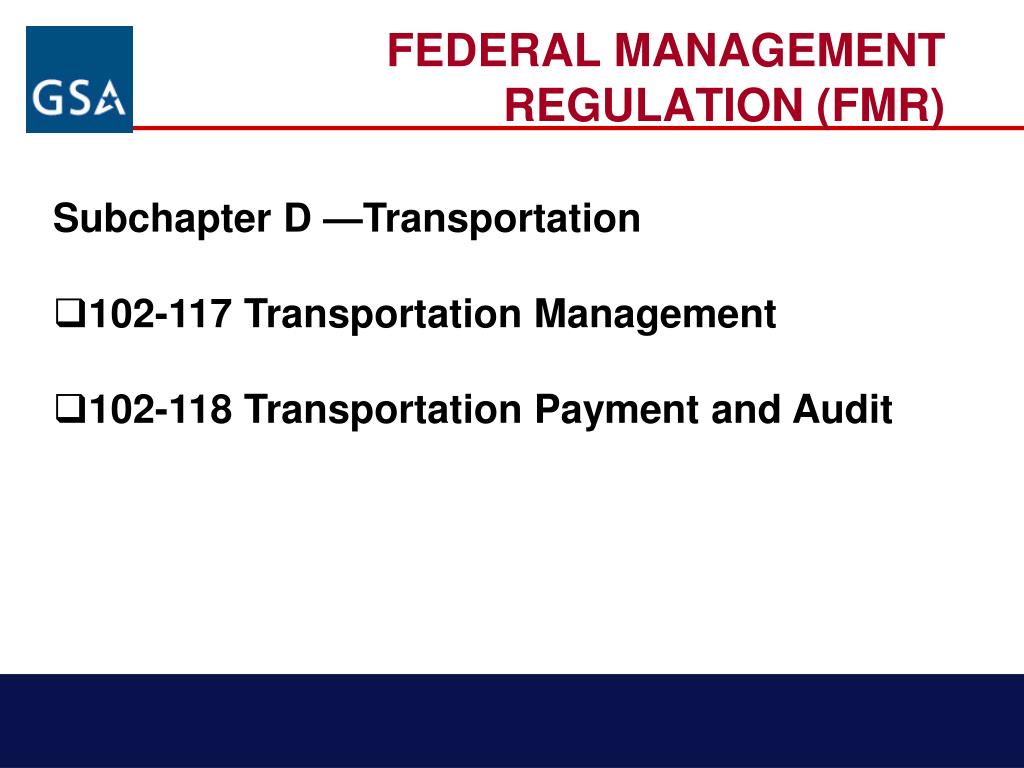 GSA

FEDERAL MANAGEMENT REGULATION (FMR)

Subchapter D —Transportation

❑102-117 Transportation Management

❑102-118 Transportation Payment and Audit